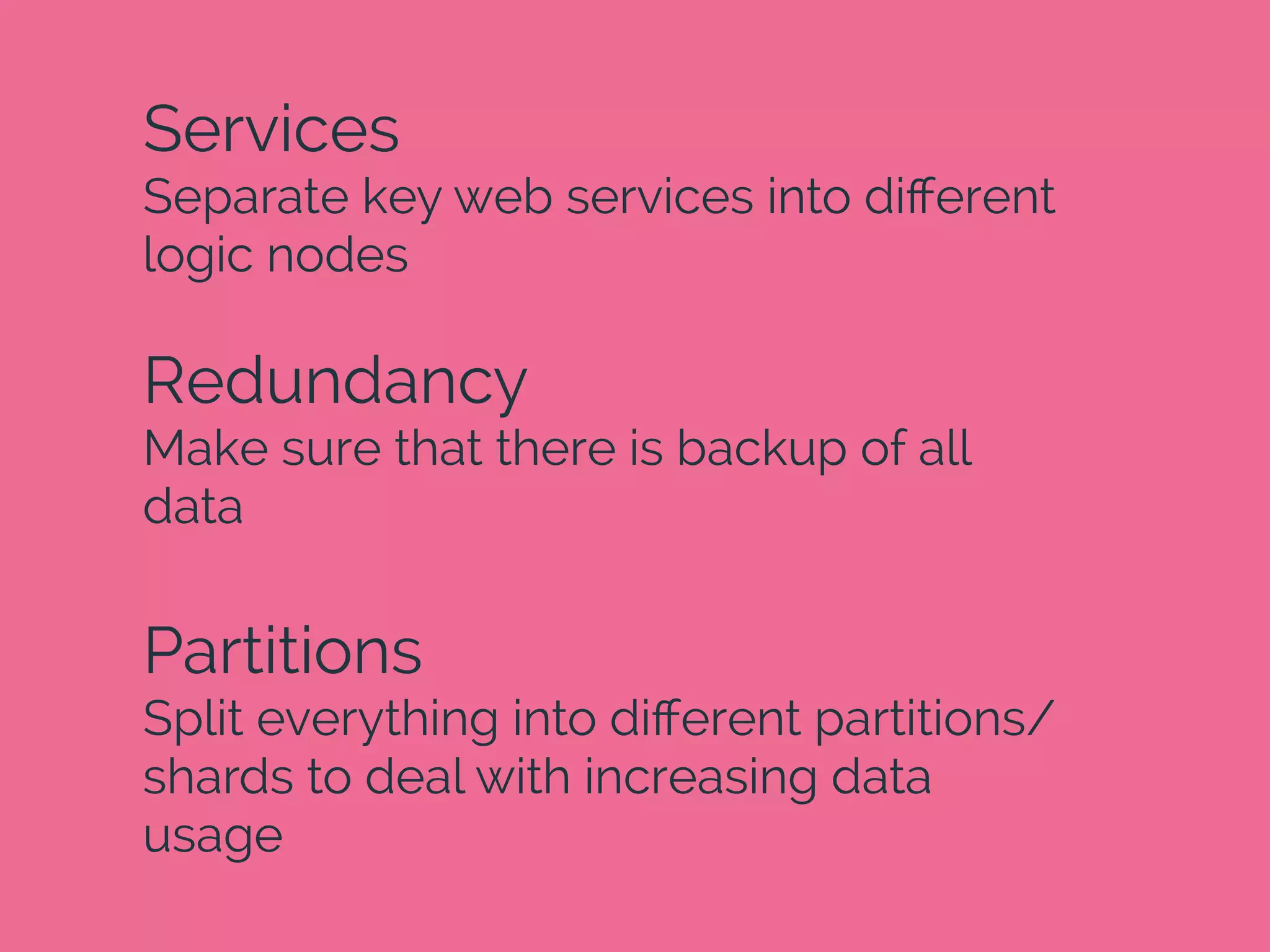 Services
Separate key web services into different logic nodes

Redundancy
Make sure that there is backup of all data

Partitions
Split everything into different partitions/ shards to deal with increasing data usage